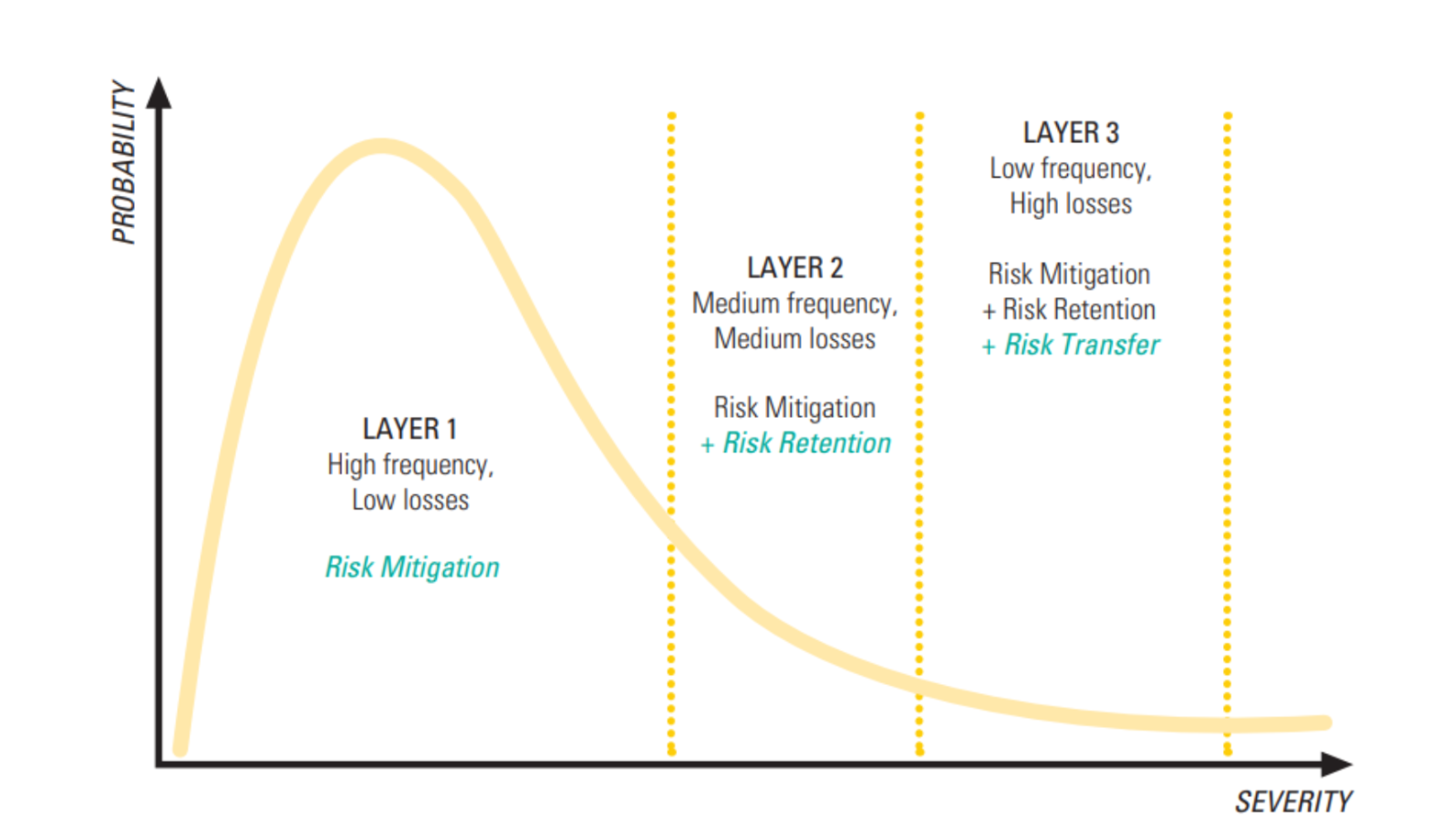 PROBABILITY

LAYER 1
High frequency,
Low losses

Risk Mitigation

LAYER 2
Medium frequency,
Medium losses

Risk Mitigation
+ Risk Retention

LAYER 3
Low frequency,
High losses

Risk Mitigation
+ Risk Retention
+ Risk Transfer

SEVERITY